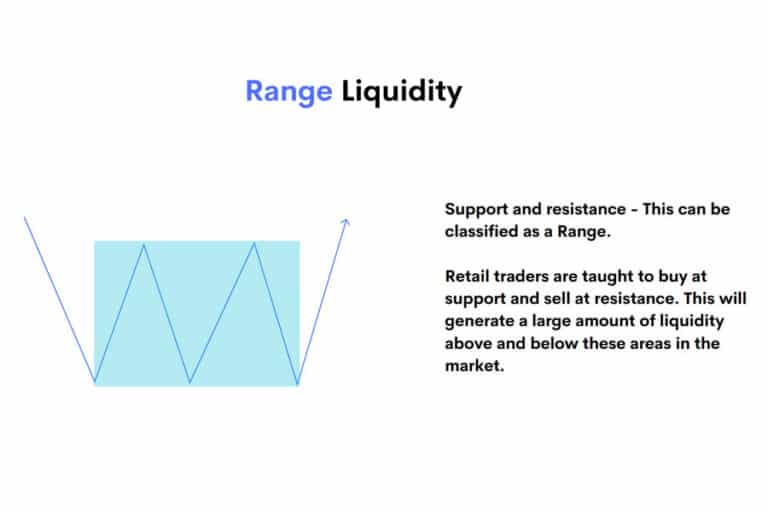 Range Liquidity

Support and resistance - This can be classified as a Range.

Retail traders are taught to buy at support and sell at resistance. This will generate a large amount of liquidity above and below these areas in the market.